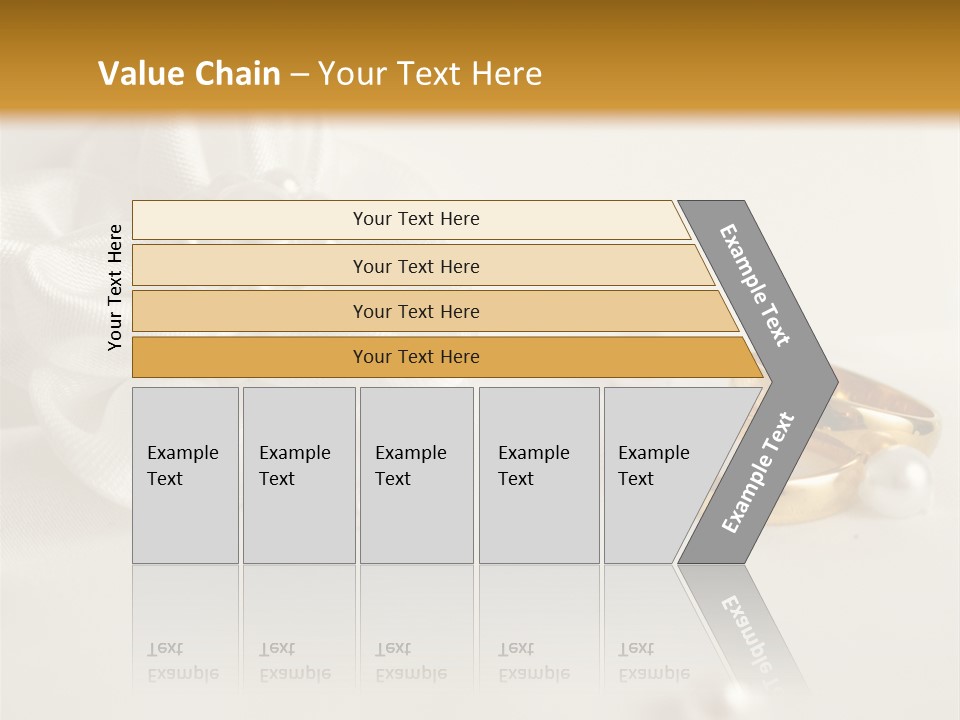 Value Chain – Your Text Here

Your Text Here

Your Text Here

Your Text Here

Your Text Here

Your Text Here

Example Text

Example Text

Example Text

Example Text

Example Text

Example Text

Example Text